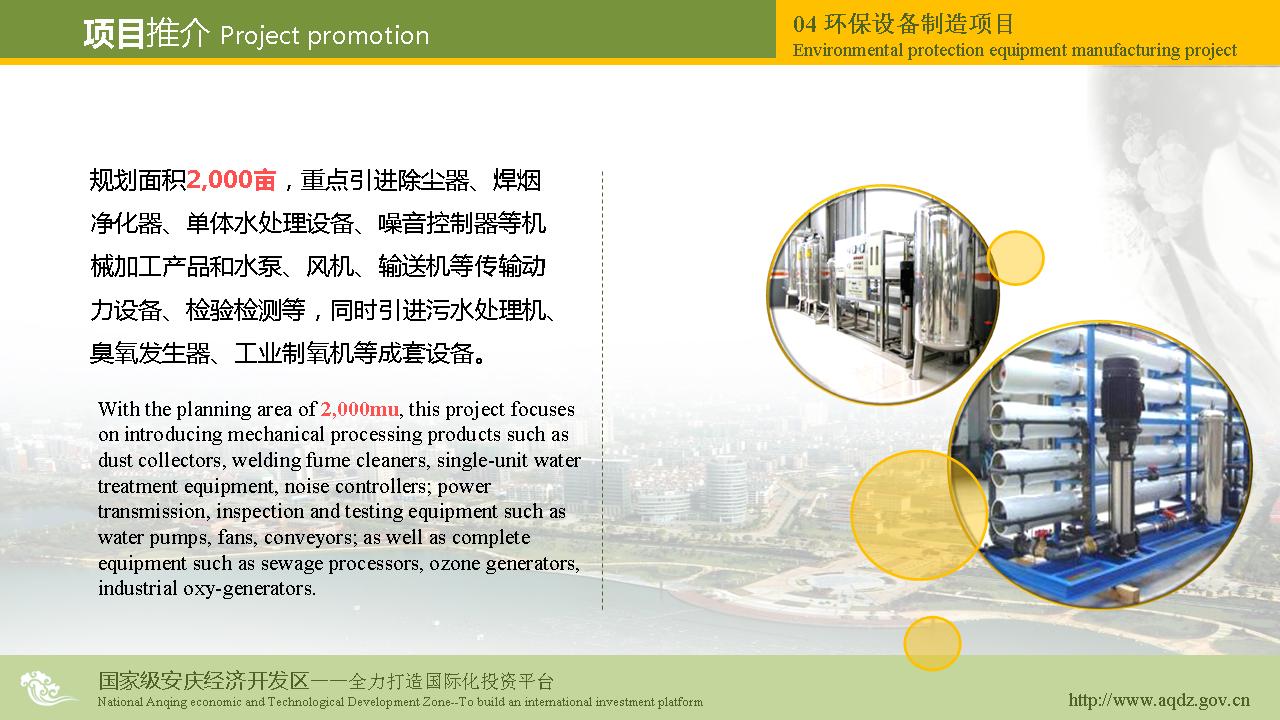 项目推介 Project promotion

04 环保设备制造项目
Environmental protection equipment manufacturing project

规划面积2,000亩，重点引进除尘器、焊烟净化器、单体水处理设备、噪音控制器等机械加工产品和水泵、风机、输送机等传输动力设备、检验检测等，同时引进污水处理机、臭氧发生器、工业制氧机等成套设备。

With the planning area of 2,000mu, this project focuses on introducing mechanical processing products such as dust collectors, welding fume cleaners, single-unit water treatment equipment, noise controllers; power transmission, inspection and testing equipment such as water pumps, fans, conveyors; as well as complete equipment such as sewage processors, ozone generators, industrial oxy-generators.

国家级安庆经济开发区——全力打造国际化投资平台
National Anqing economic and Technological Development Zone--To build an international investment platform

http://www.aqdz.gov.cn